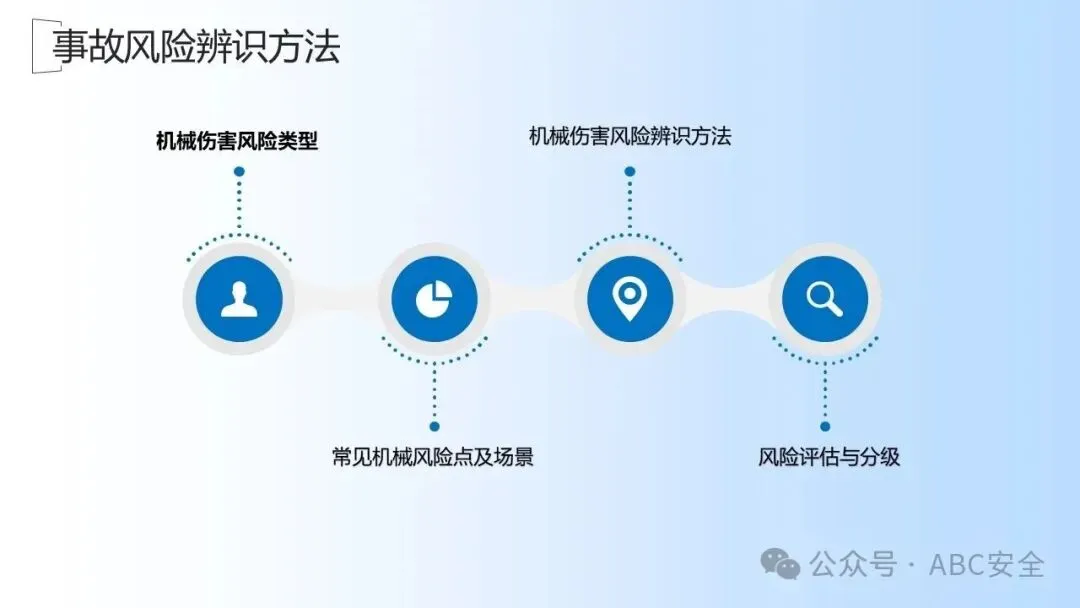 事故风险辨识方法

机械伤害风险类型

机械伤害风险辨识方法

常见机械风险点及场景

风险评估与分级

公众号 · ABC安全